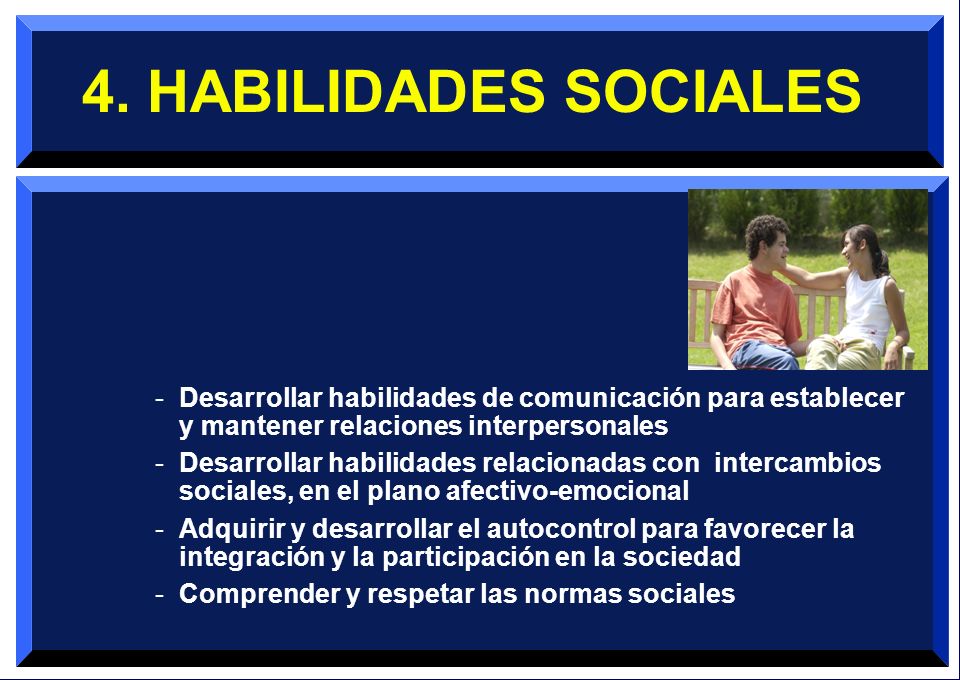 4. HABILIDADES SOCIALES

- Desarrollar habilidades de comunicación para establecer y mantener relaciones interpersonales
- Desarrollar habilidades relacionadas con intercambios sociales, en el plano afectivo-emocional
- Adquirir y desarrollar el autocontrol para favorecer la integración y la participación en la sociedad
- Comprender y respetar las normas sociales